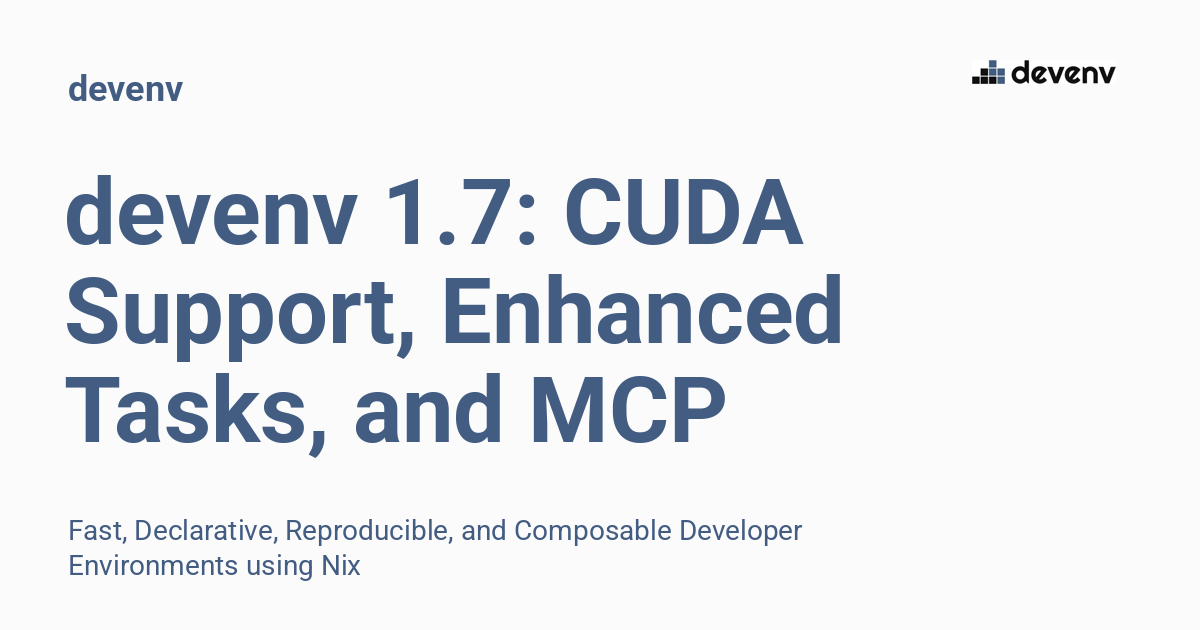 devenv

devenv

devenv 1.7: CUDA Support, Enhanced Tasks, and MCP

Fast, Declarative, Reproducible, and Composable Developer Environments using Nix